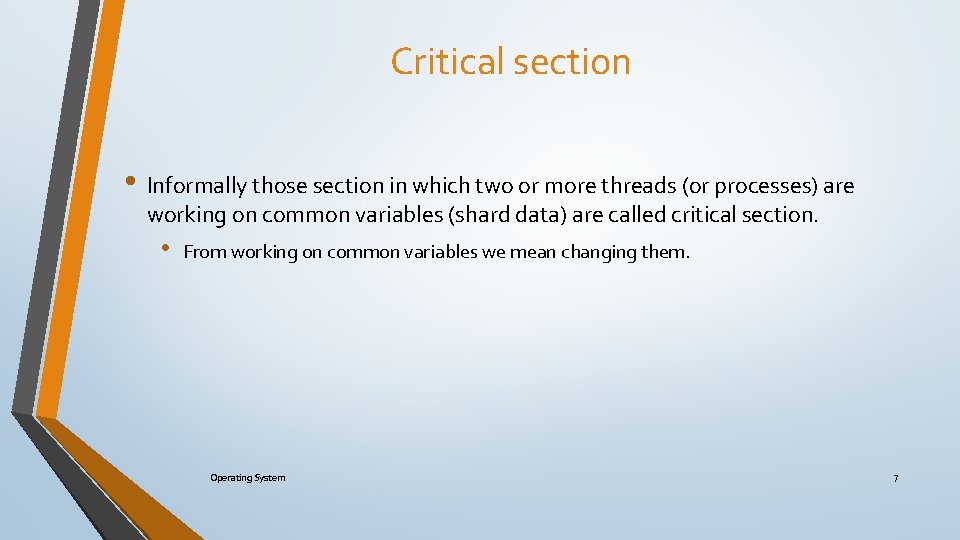 Critical section

• Informally those section in which two or more threads (or processes) are working on common variables (shard data) are called critical section.

• From working on common variables we mean changing them.

Operating System

7